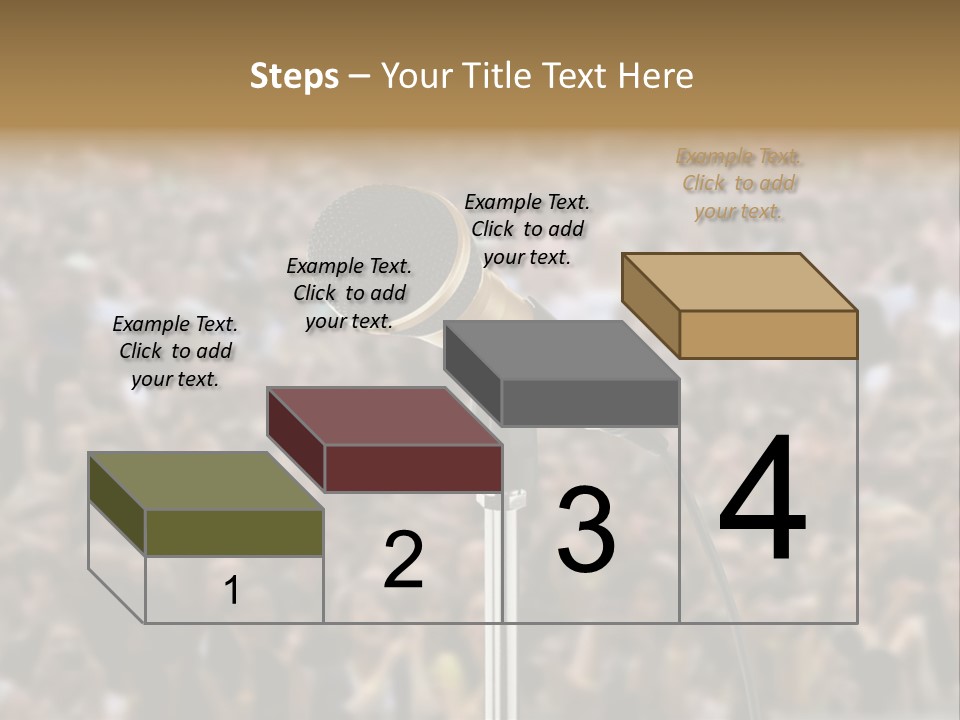 Steps – Your Title Text Here

Example Text. Click to add your text.

Example Text. Click to add your text.

Example Text. Click to add your text.

Example Text. Click to add your text.

1

2

3

4